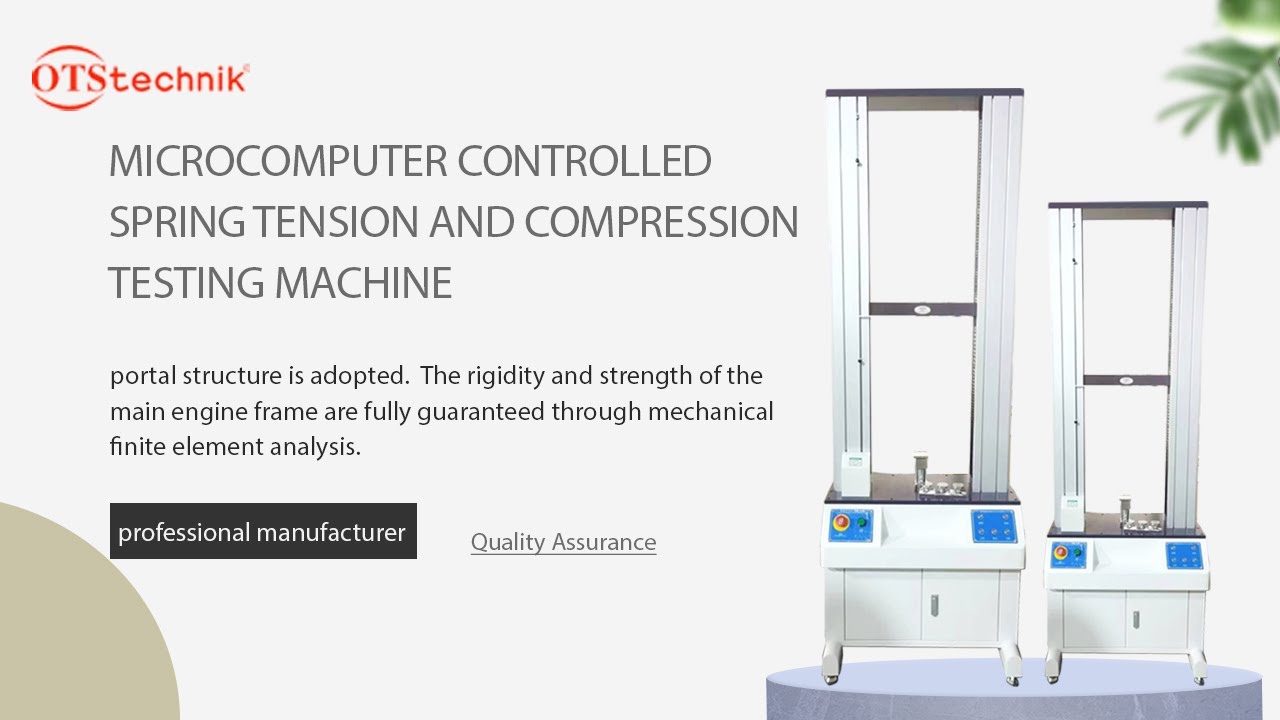 OTStechnik®

MICROCOMPUTER CONTROLLED SPRING TENSION AND COMPRESSION TESTING MACHINE

portal structure is adopted. The rigidity and strength of the main engine frame are fully guaranteed through mechanical finite element analysis.

professional manufacturer

Quality Assurance